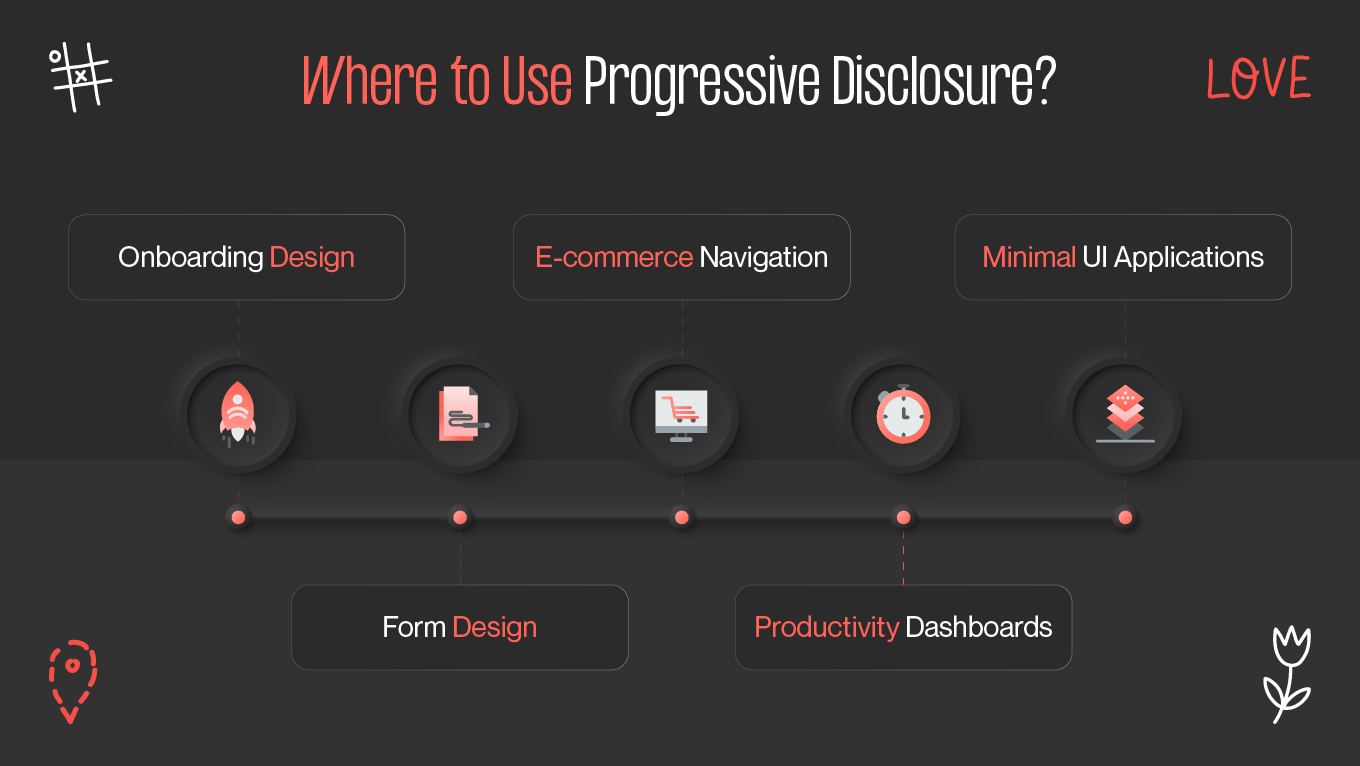 Where to Use Progressive Disclosure?

LOVE

Onboarding Design

E-commerce Navigation

Minimal UI Applications

Form Design

Productivity Dashboards